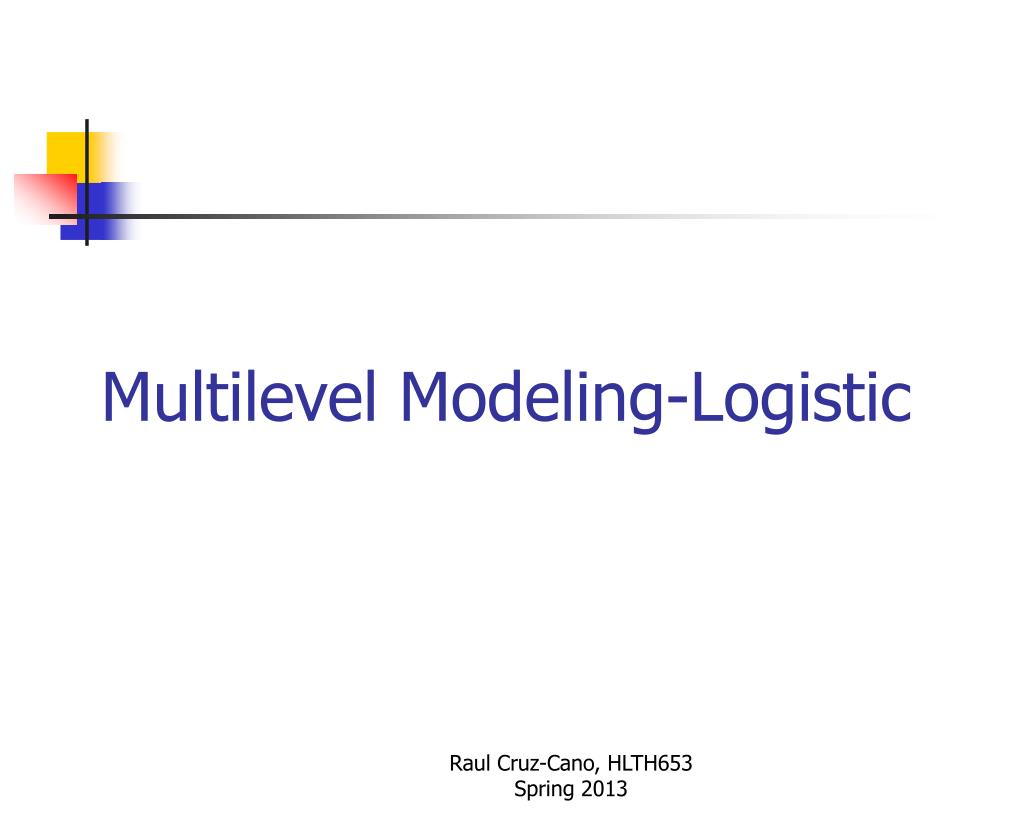 Multilevel Modeling-Logistic

Raul Cruz-Cano, HLTH653
Spring 2013